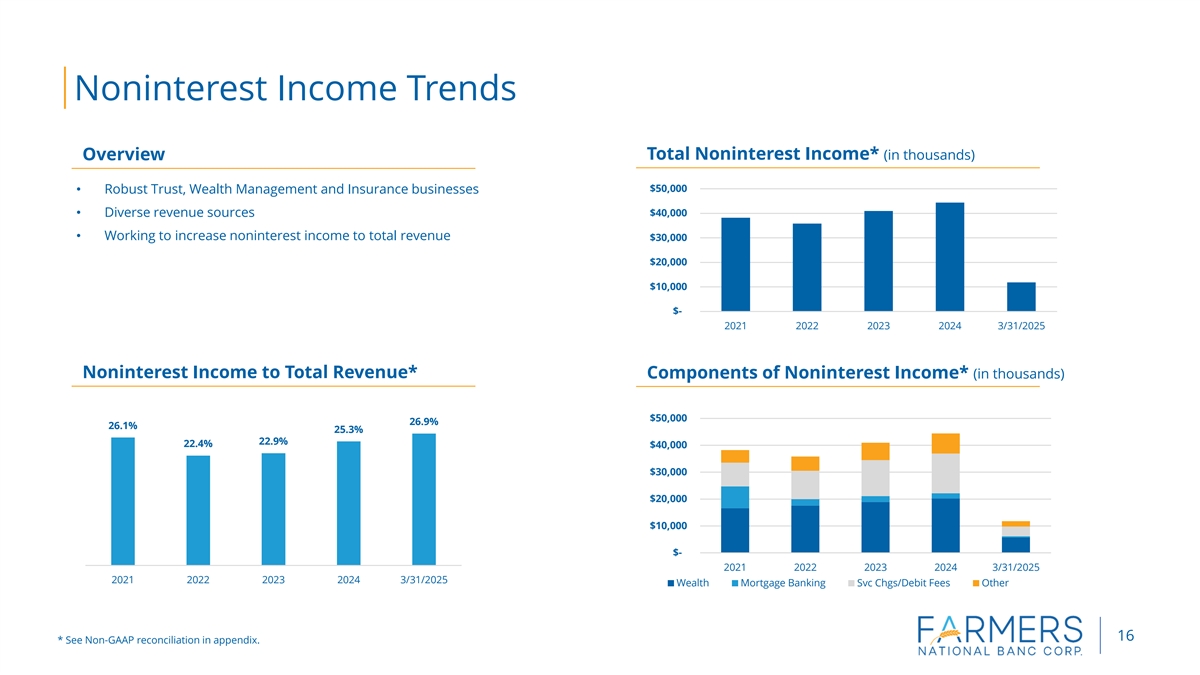 Noninterest Income Trends

Overview

• Robust Trust, Wealth Management and Insurance businesses
• Diverse revenue sources
• Working to increase noninterest income to total revenue

Total Noninterest Income* (in thousands)

$50,000
$40,000
$30,000
$20,000
$10,000
$-
2021 2022 2023 2024 3/31/2025

Noninterest Income to Total Revenue*

26.1% 22.4% 22.9% 25.3% 26.9%
2021 2022 2023 2024 3/31/2025

Components of Noninterest Income* (in thousands)

$50,000
$40,000
$30,000
$20,000
$10,000
$-
2021 2022 2023 2024 3/31/2025
Wealth Mortgage Banking Svc Chgs/Debit Fees Other

* See Non-GAAP reconciliation in appendix.

FARMERS
NATIONAL BANC CORP.

16